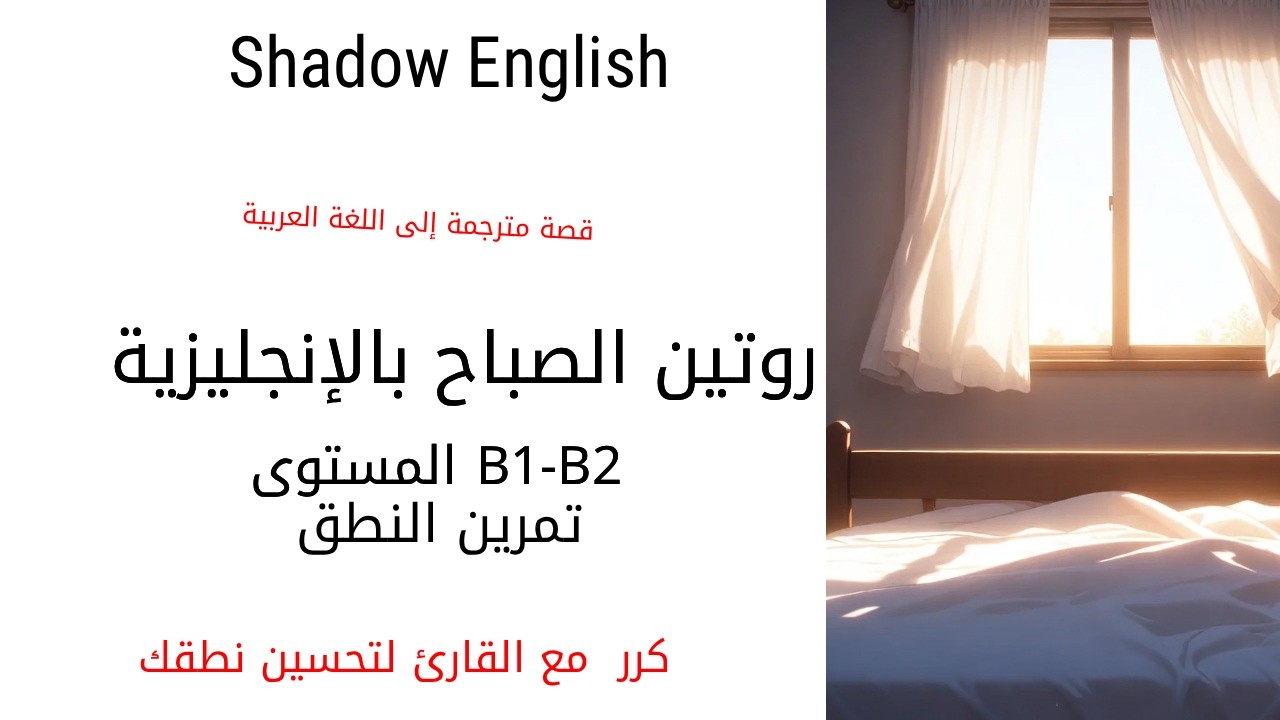 Shadow English

قصة مترجمة إلى اللغة العربية

روتين الصباح بالإنجليزية

المستوى B1-B2
تمرين النطق

كرر مع القارئ لتحسين نطقك